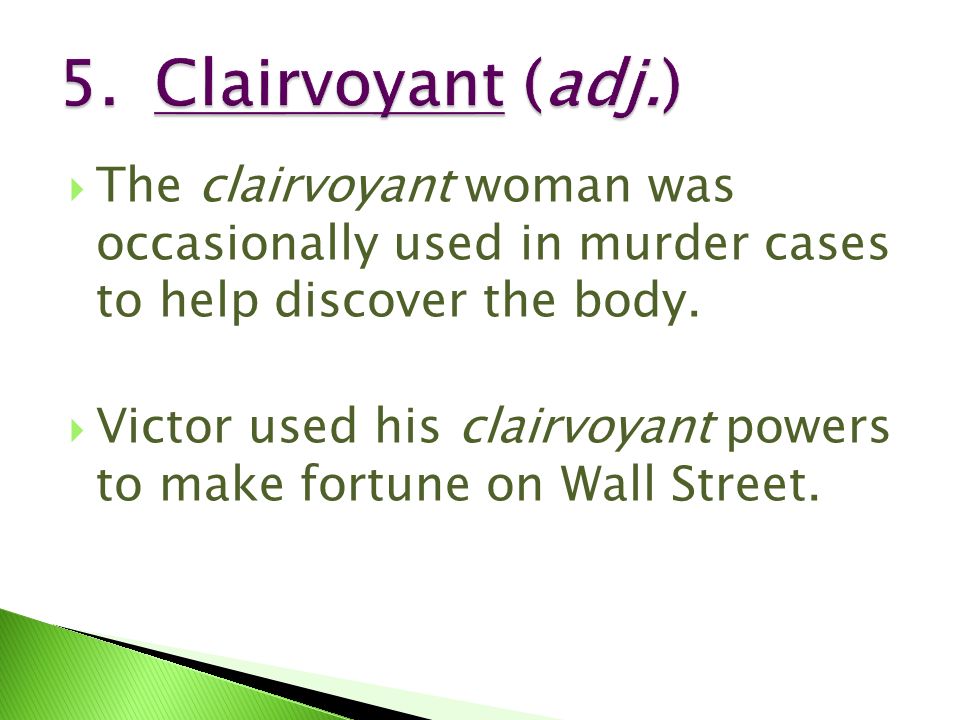 5. Clairvoyant (adj.)

The clairvoyant woman was occasionally used in murder cases to help discover the body.

Victor used his clairvoyant powers to make fortune on Wall Street.